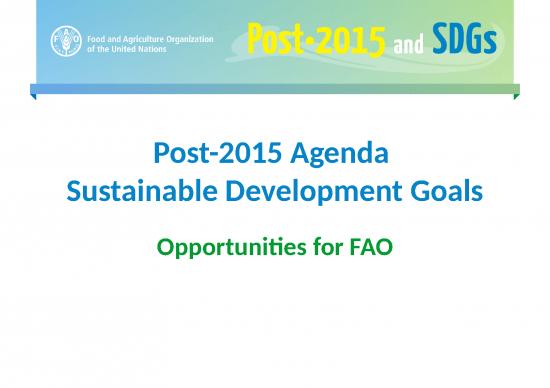 FAO Food and Agriculture Organization of the United Nations

Post•2015 and SDGs

Post-2015 Agenda
Sustainable Development Goals

Opportunities for FAO